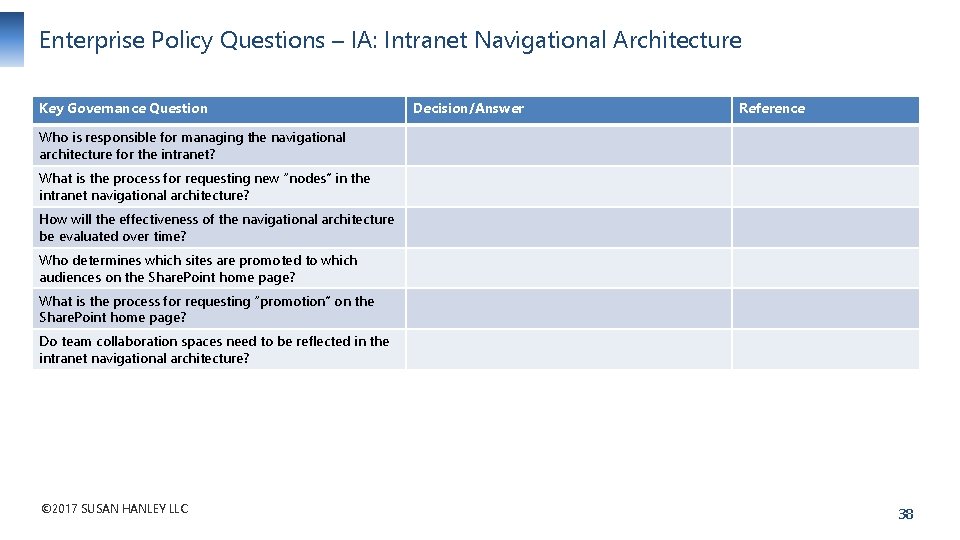 Enterprise Policy Questions – IA: Intranet Navigational Architecture

| Key Governance Question | Decision/Answer | Reference |
|---|---|---|
| Who is responsible for managing the navigational architecture for the intranet? | | |
| What is the process for requesting new "nodes" in the intranet navigational architecture? | | |
| How will the effectiveness of the navigational architecture be evaluated over time? | | |
| Who determines which sites are promoted to which audiences on the SharePoint home page? | | |
| What is the process for requesting "promotion" on the SharePoint home page? | | |
| Do team collaboration spaces need to be reflected in the intranet navigational architecture? | | |

©2017 SUSAN HANLEY LLC

38